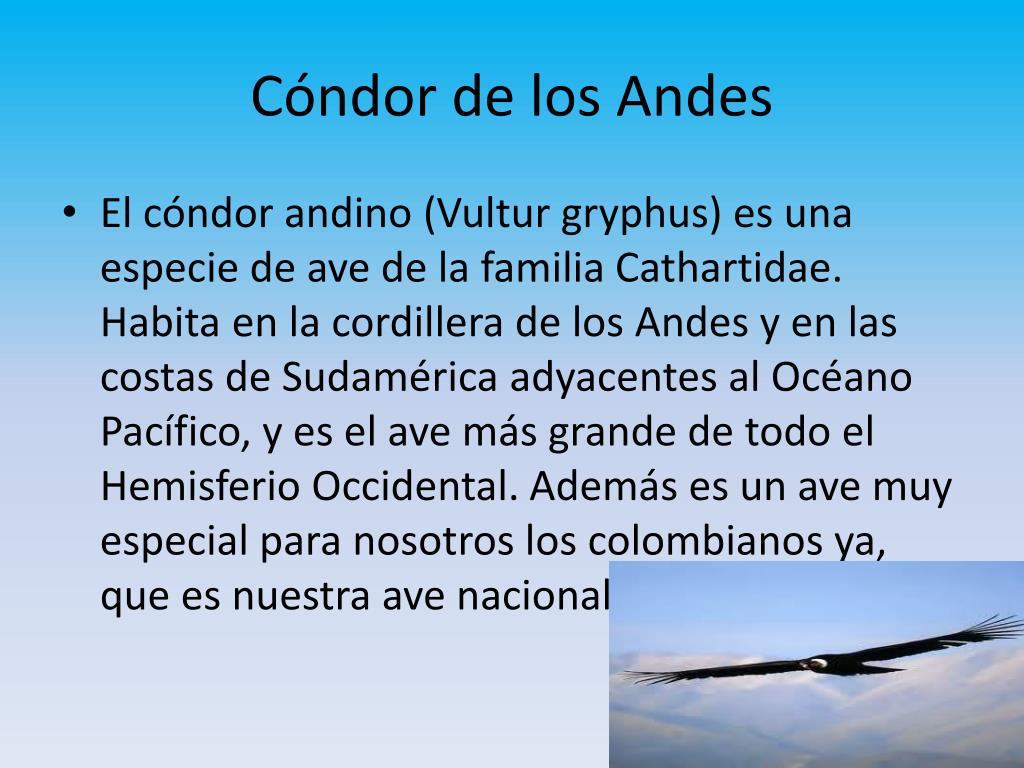 Cóndor de los Andes

• El cóndor andino (Vultur gryphus) es una especie de ave de la familia Cathartidae. Habita en la cordillera de los Andes y en las costas de Sudamérica adyacentes al Océano Pacífico, y es el ave más grande de todo el Hemisferio Occidental. Además es un ave muy especial para nosotros los colombianos ya, que es nuestra ave nacional